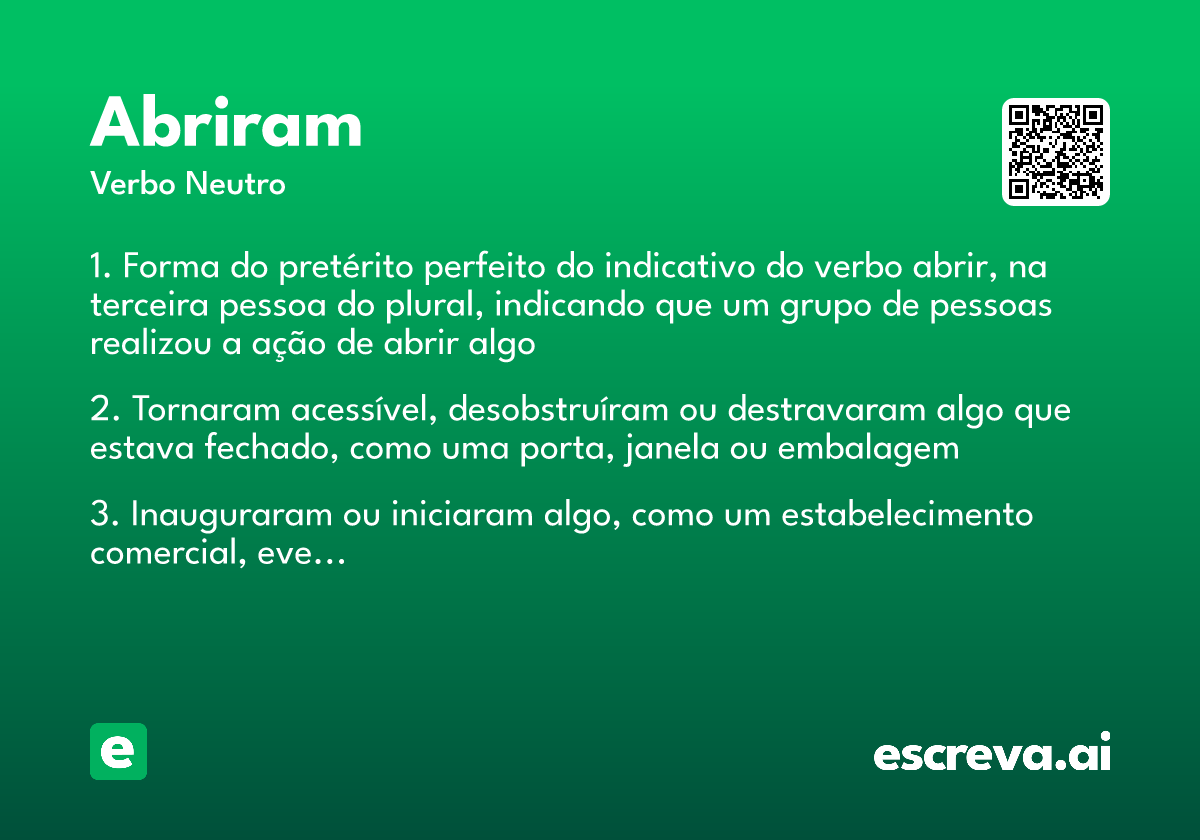 Abriram
Verbo Neutro

1. Forma do pretérito perfeito do indicativo do verbo abrir, na terceira pessoa do plural, indicando que um grupo de pessoas realizou a ação de abrir algo

2. Tornaram acessível, desobstruíram ou destravaram algo que estava fechado, como uma porta, janela ou embalagem

3. Inauguraram ou iniciaram algo, como um estabelecimento comercial, eve...

e

escreva.ai